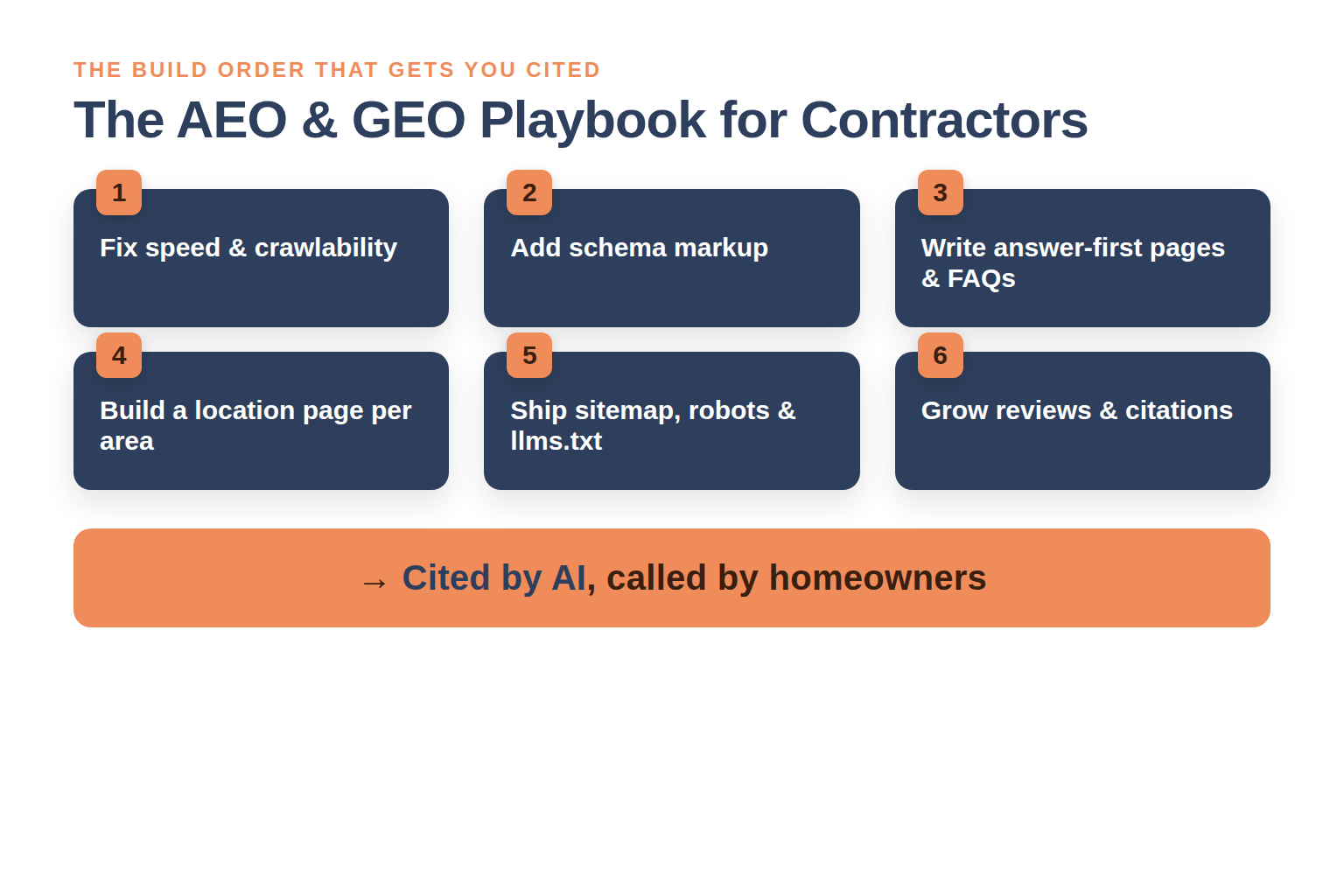 THE BUILD ORDER THAT GETS YOU CITED

The AEO & GEO Playbook for Contractors

1
Fix speed & crawlability

2
Add schema markup

3
Write answer-first pages & FAQs

4
Build a location page per area

5
Ship sitemap, robots & llms.txt

6
Grow reviews & citations

→ Cited by AI, called by homeowners